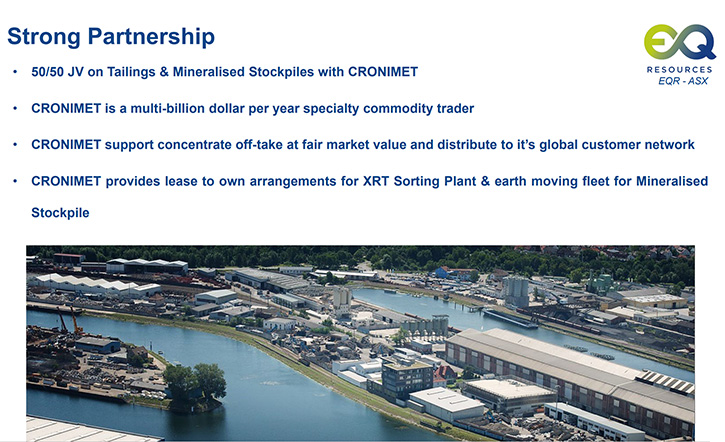 Strong Partnership

EQ
RESOURCES
EQR - ASX

• 50/50 JV on Tailings & Mineralised Stockpiles with CRONIMET

• CRONIMET is a multi-billion dollar per year specialty commodity trader

• CRONIMET support concentrate off-take at fair market value and distribute to it's global customer network

• CRONIMET provides lease to own arrangements for XRT Sorting Plant & earth moving fleet for Mineralised Stockpile